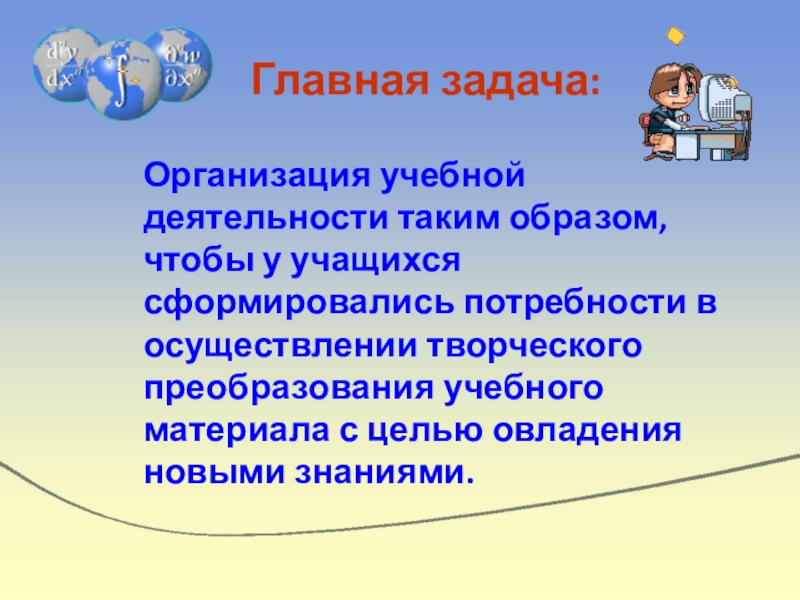 $\frac{d^n y}{dx^n}$ $\int$ $\frac{\partial^n w}{\partial x^n}$

Главная задача:

Организация учебной деятельности таким образом, чтобы у учащихся сформировались потребности в осуществлении творческого преобразования учебного материала с целью овладения новыми знаниями.